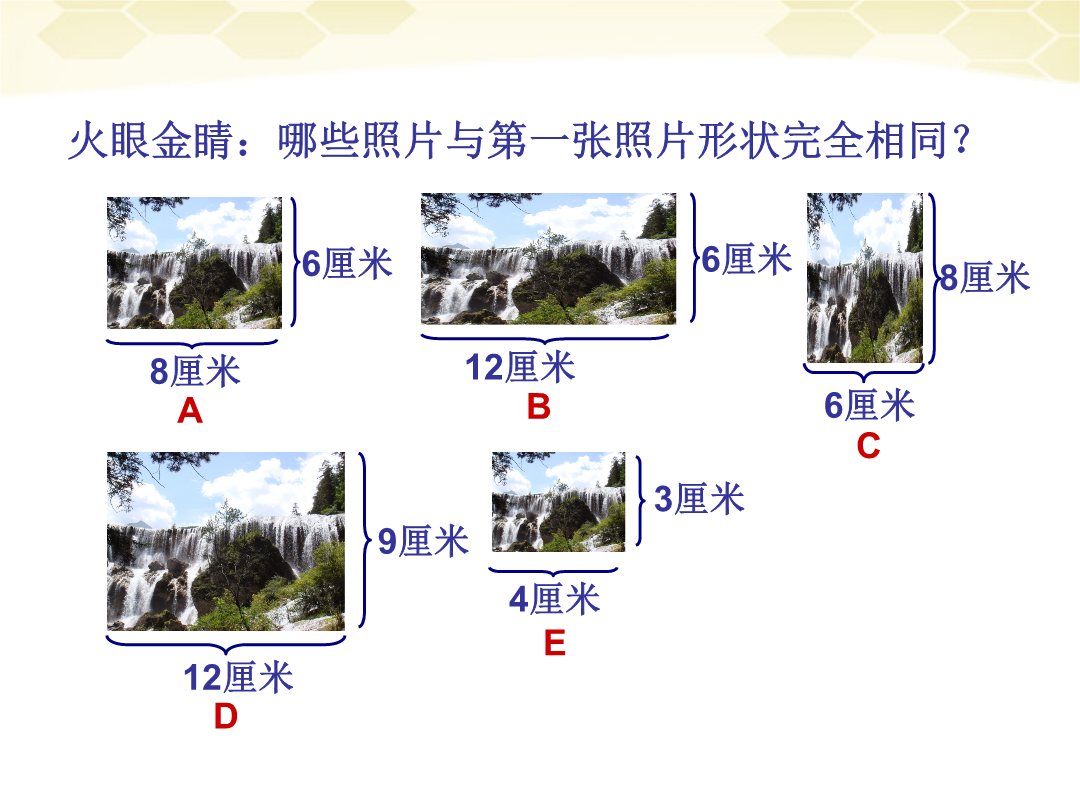 火眼金睛：哪些照片与第一张照片形状完全相同？

6厘米
8厘米
A

6厘米
12厘米
B

8厘米
6厘米
C

9厘米
12厘米
D

3厘米
4厘米
E